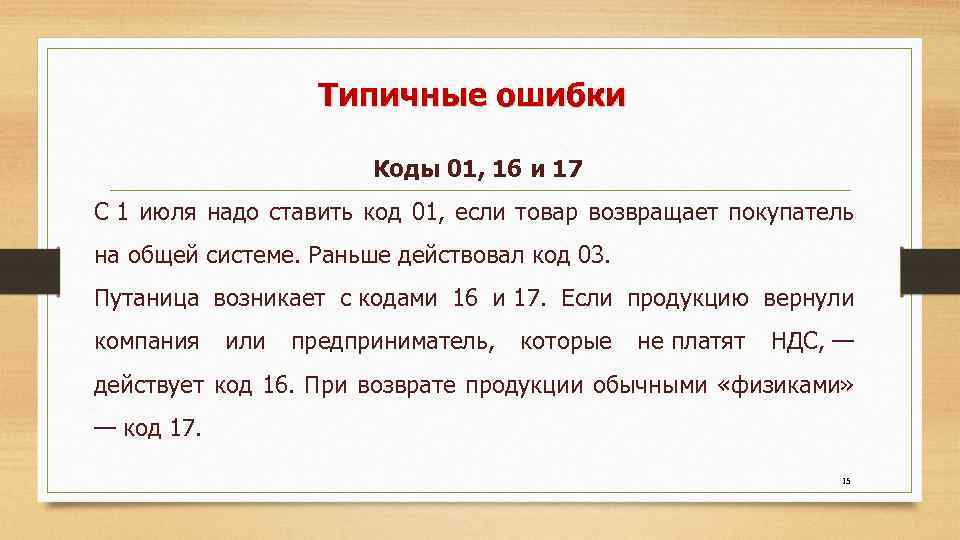 Типичные ошибки

Коды 01, 16 и 17

С 1 июля надо ставить код 01, если товар возвращает покупатель на общей системе. Раньше действовал код 03.

Путаница возникает с кодами 16 и 17. Если продукцию вернули компания или предприниматель, которые не платят НДС, — действует код 16. При возврате продукции обычными «физиками» — код 17.

15